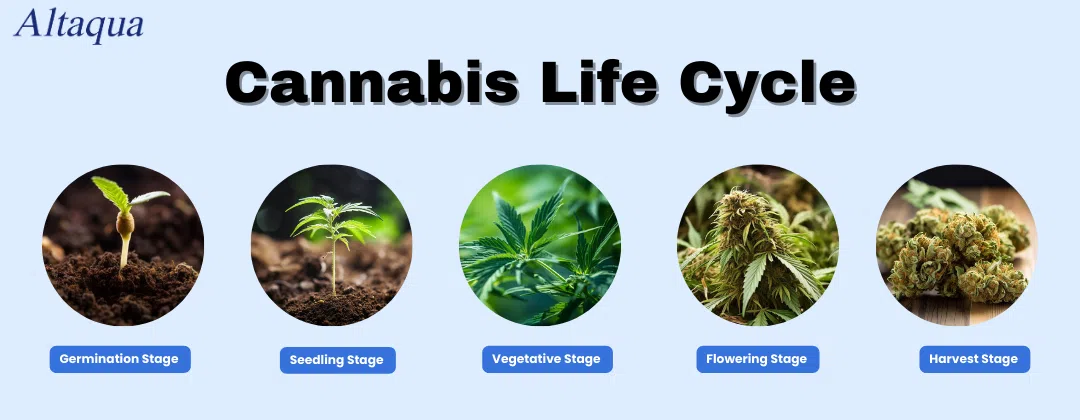 Altaqua

Cannabis Life Cycle

Germination Stage

Seedling Stage

Vegetative Stage

Flowering Stage

Harvest Stage